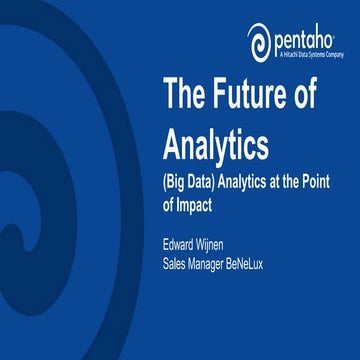 pentaho
A Hitachi Data Systems Company

The Future of Analytics

(Big Data) Analytics at the Point of Impact

Edward Wijnen
Sales Manager BeNeLux